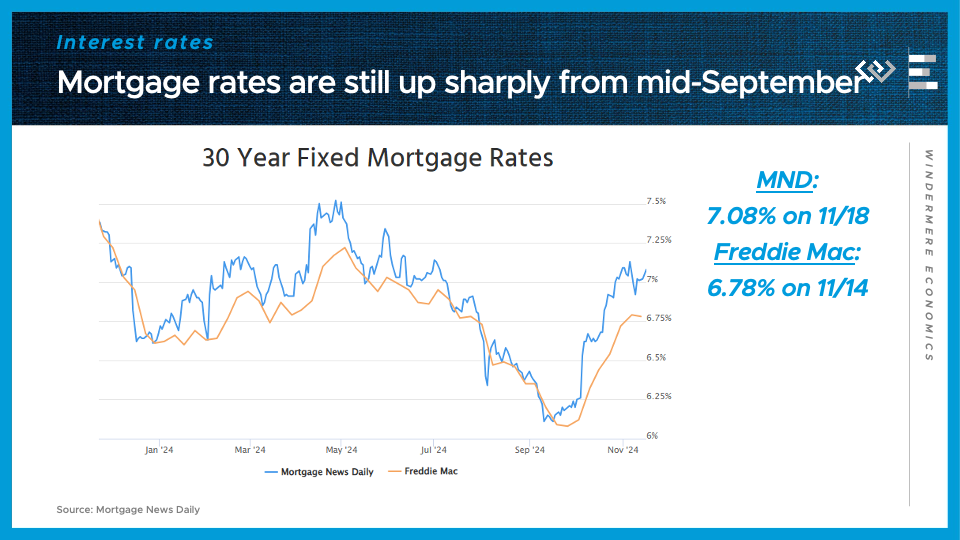 Interest rates

Mortgage rates are still up sharply from mid-September

30 Year Fixed Mortgage Rates

7.5%
7.25%
7%
6.75%
6.5%
6.25%
6%

Jan '24
Mar '24
May '24
Jul '24
Sep '24
Nov '24

Mortgage News Daily
Freddie Mac

MND:
7.08% on 11/18
Freddie Mac:
6.78% on 11/14

WINDERMERE ECONOMICS

Source: Mortgage News Daily